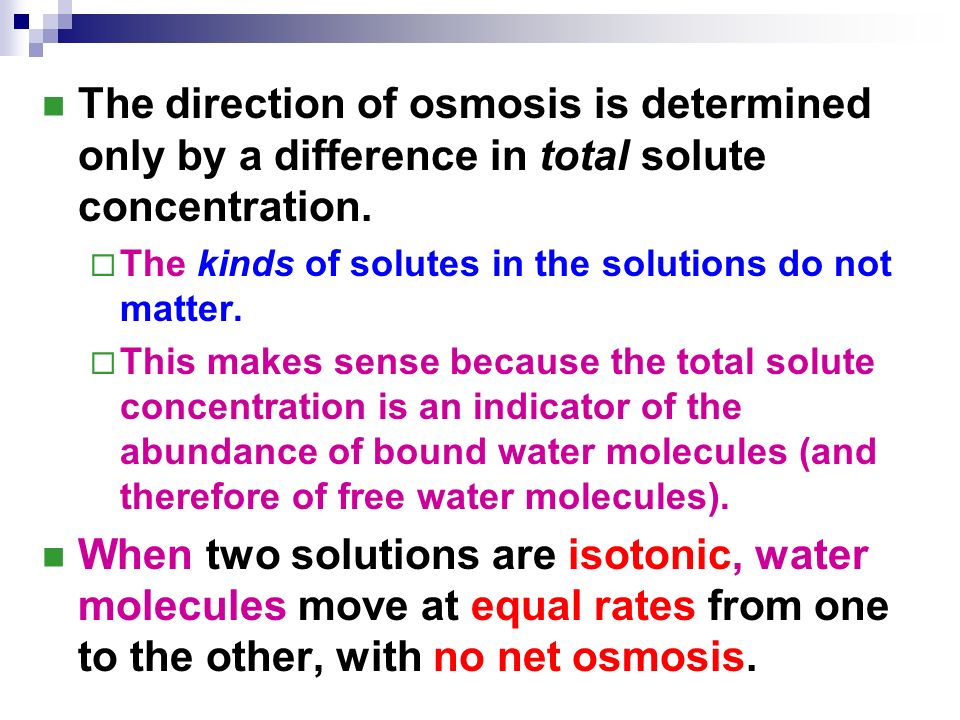 The direction of osmosis is determined only by a difference in total solute concentration.

The kinds of solutes in the solutions do not matter.

This makes sense because the total solute concentration is an indicator of the abundance of bound water molecules (and therefore of free water molecules).

When two solutions are isotonic, water molecules move at equal rates from one to the other, with no net osmosis.